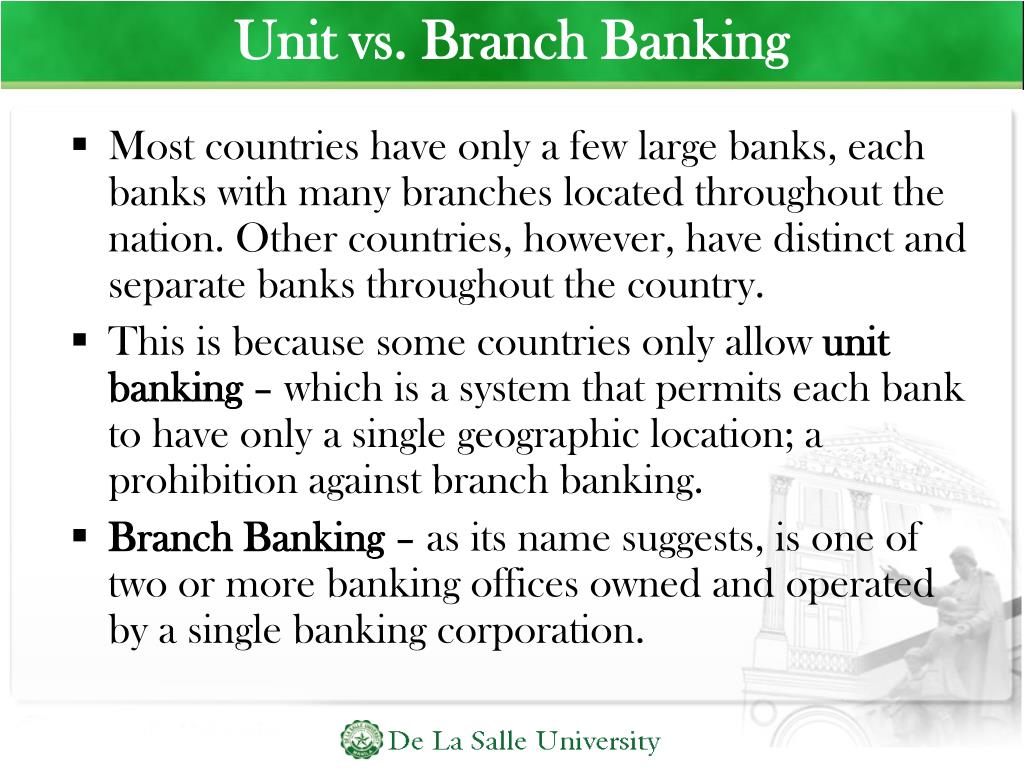 Unit vs. Branch Banking

▪ Most countries have only a few large banks, each banks with many branches located throughout the nation. Other countries, however, have distinct and separate banks throughout the country.

▪ This is because some countries only allow unit banking – which is a system that permits each bank to have only a single geographic location; a prohibition against branch banking.

▪ Branch Banking – as its name suggests, is one of two or more banking offices owned and operated by a single banking corporation.

De La Salle University